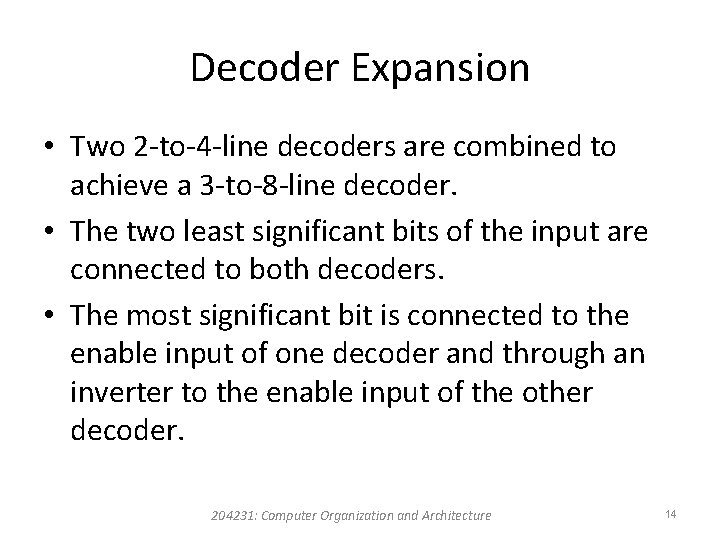 Decoder Expansion

• Two 2-to-4-line decoders are combined to achieve a 3-to-8-line decoder.

• The two least significant bits of the input are connected to both decoders.

• The most significant bit is connected to the enable input of one decoder and through an inverter to the enable input of the other decoder.

204231: Computer Organization and Architecture

14